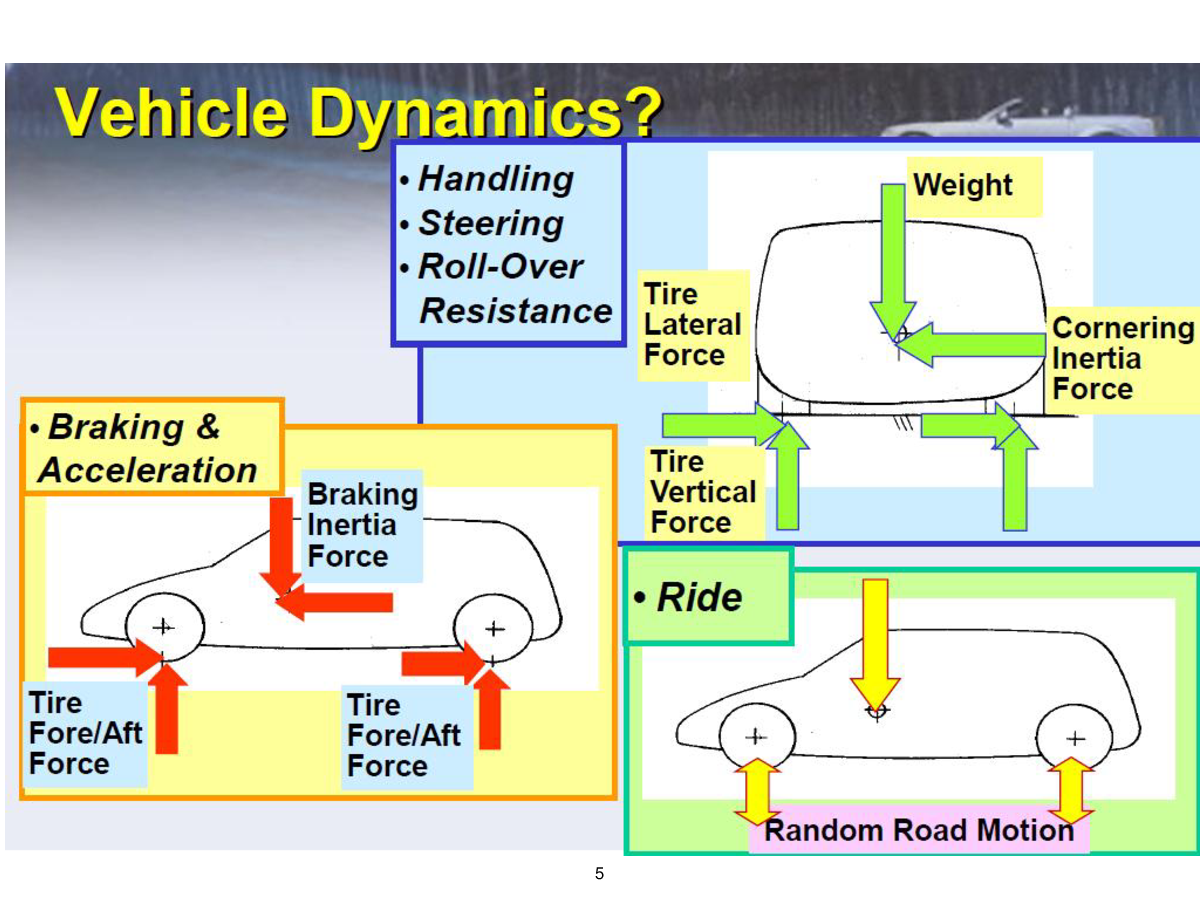 Vehicle Dynamics?

• Handling
• Steering
• Roll-Over Resistance

Weight

Tire Lateral Force

Cornering Inertia Force

Tire Vertical Force

• Braking & Acceleration

Braking Inertia Force

Tire Fore/Aft Force

Tire Fore/Aft Force

• Ride

Random Road Motion

5